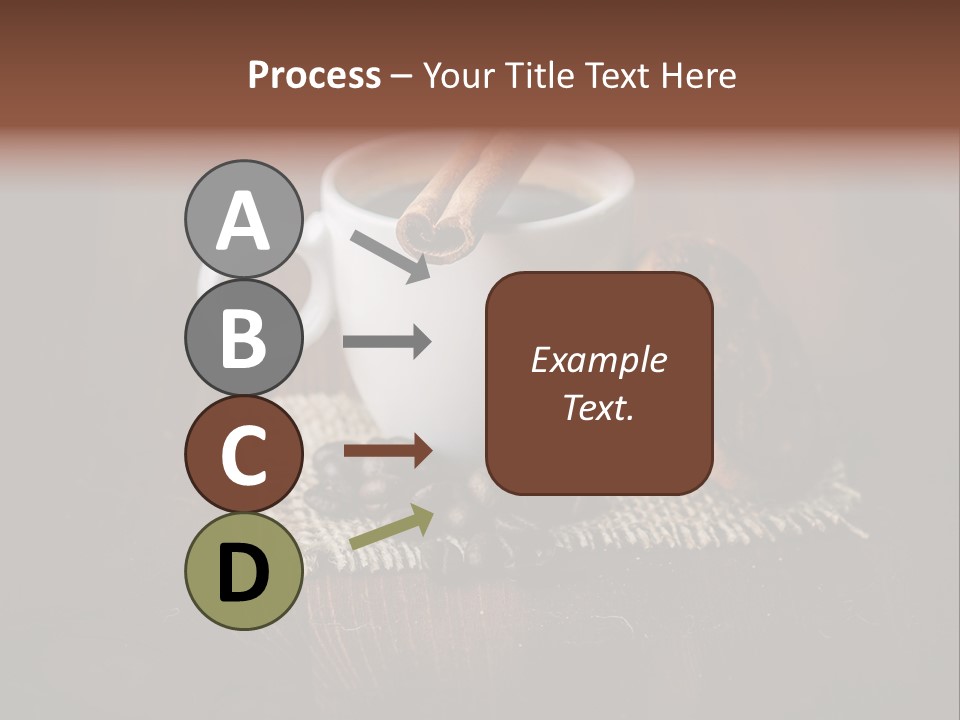 Process – Your Title Text Here

A

B

C

D

Example Text.